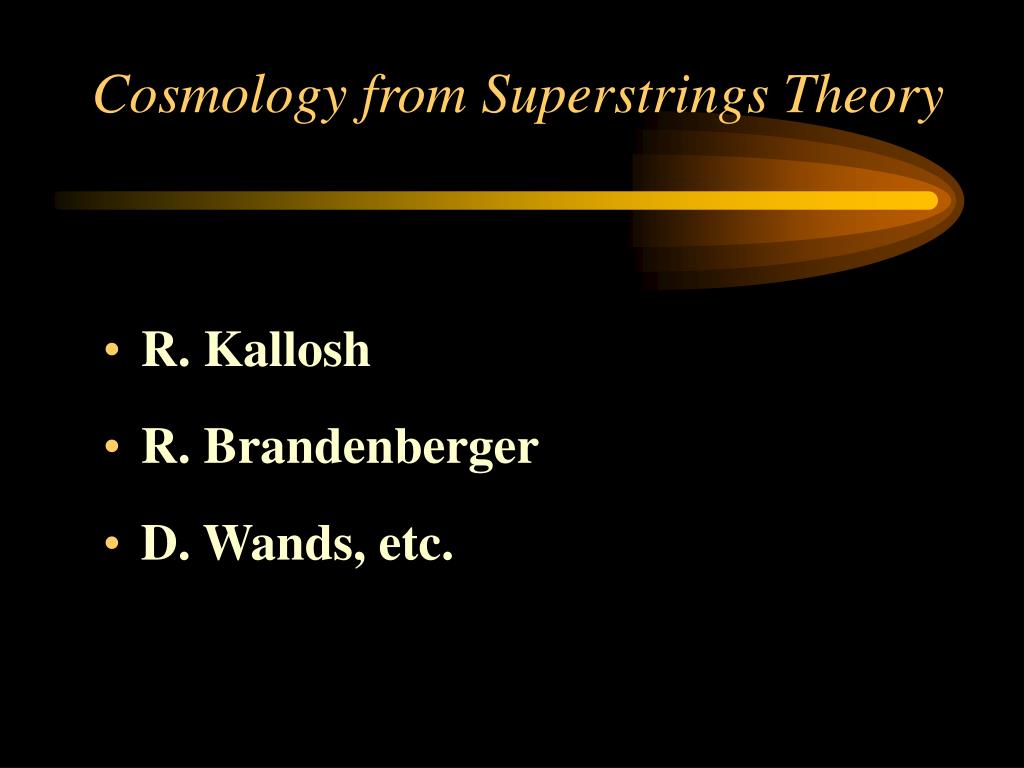 Cosmology from Superstrings Theory

• R. Kallosh
• R. Brandenberger
• D. Wands, etc.